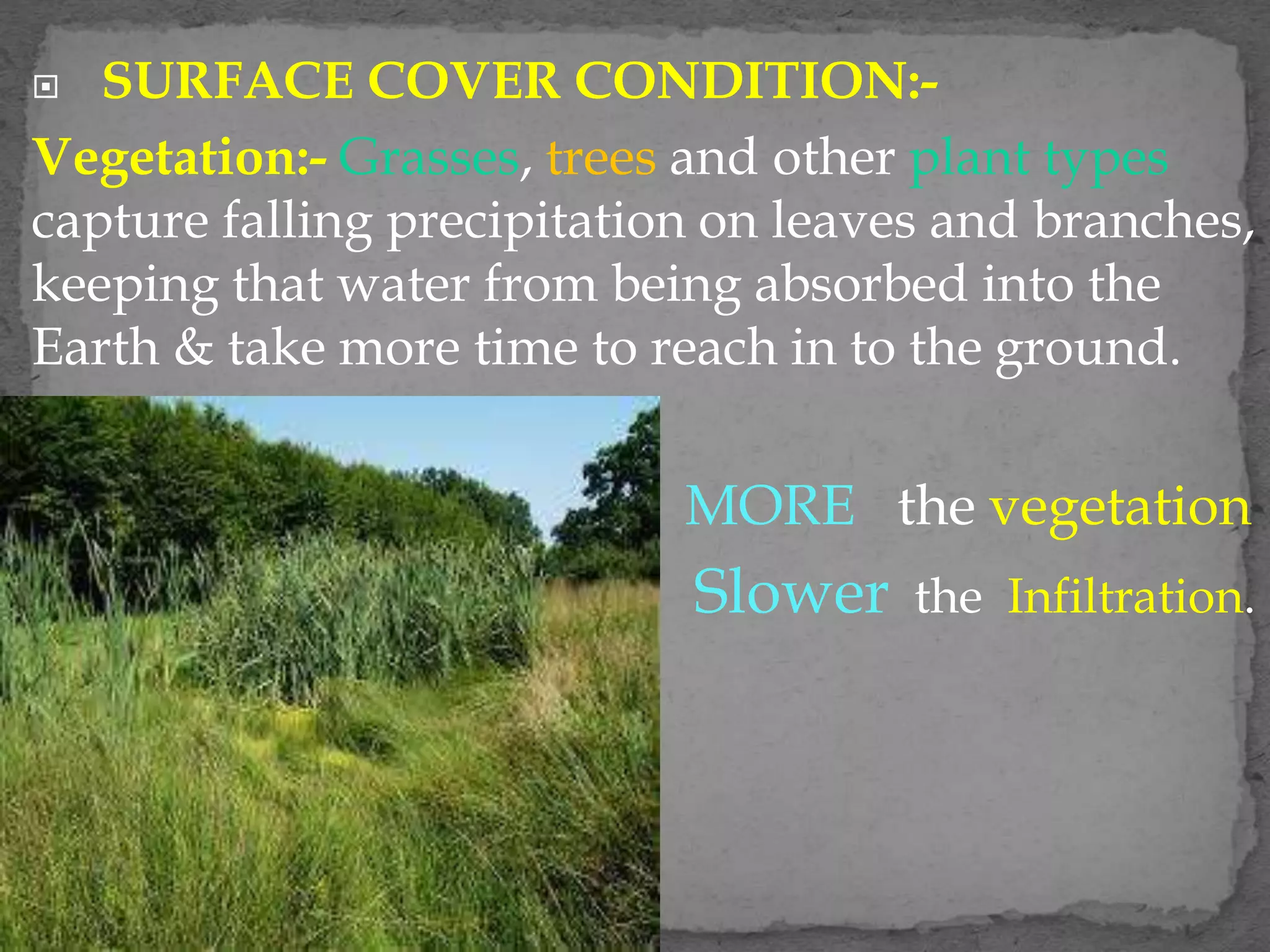 SURFACE COVER CONDITION:-

Vegetation:- Grasses, trees and other plant types capture falling precipitation on leaves and branches, keeping that water from being absorbed into the Earth & take more time to reach in to the ground.

MORE the vegetation
Slower the Infiltration.